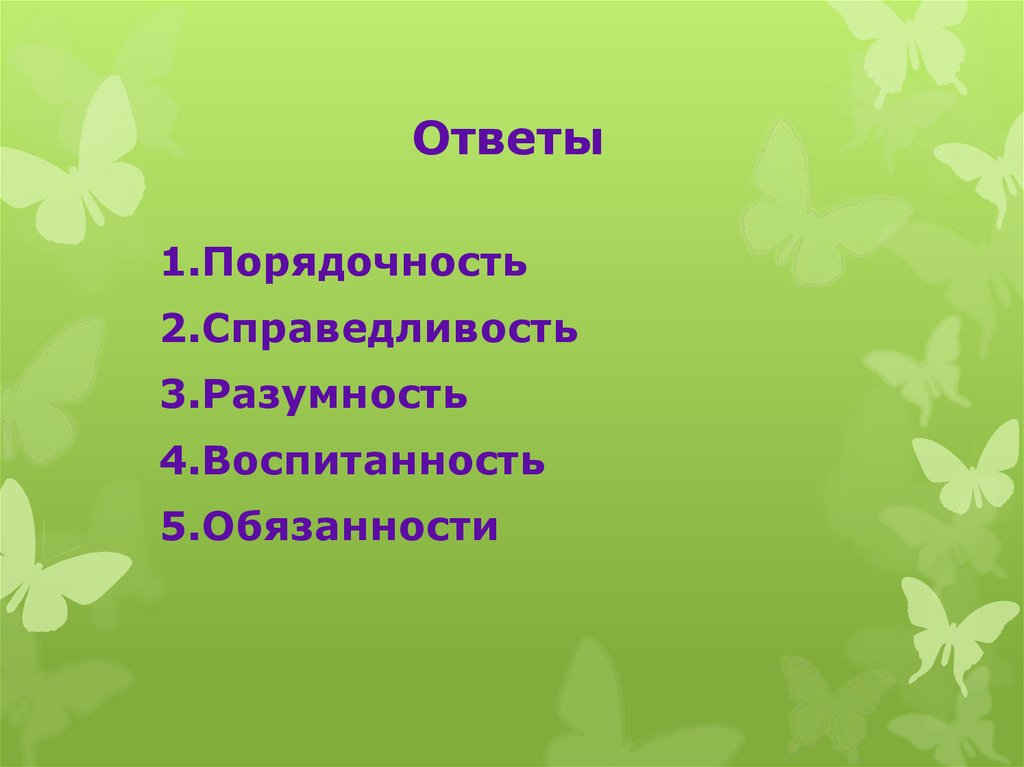 Ответы

1.Порядочность
2.Справедливость
3.Разумность
4.Воспитанность
5.Обязанности